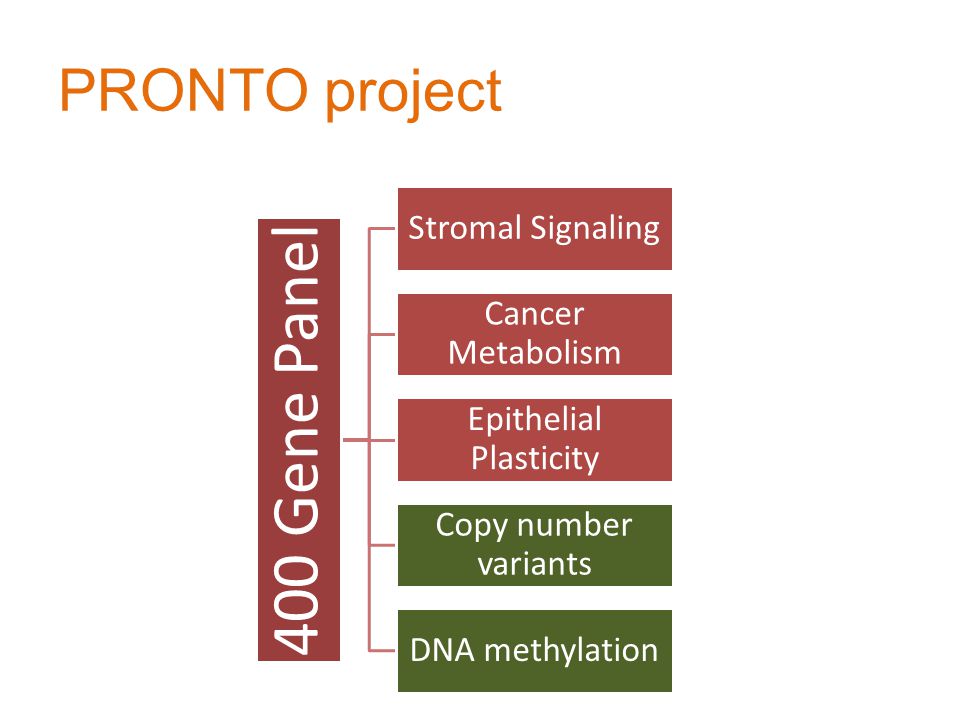 PRONTO project

400 Gene Panel

Stromal Signaling

Cancer Metabolism

Epithelial Plasticity

Copy number variants

DNA methylation